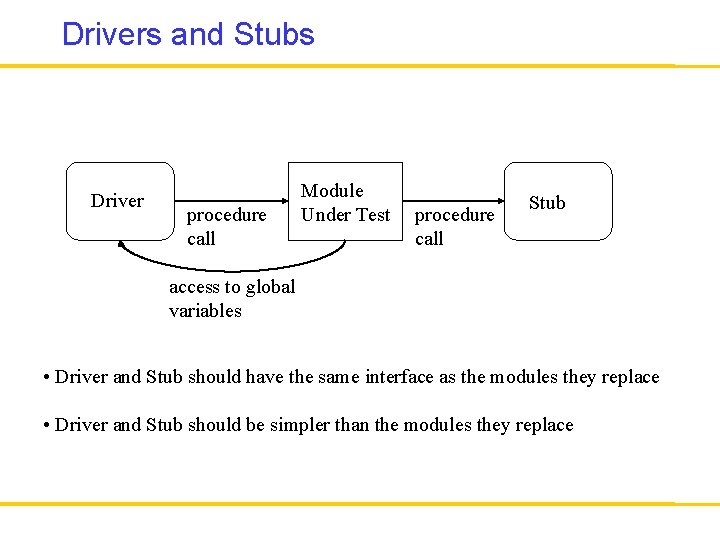 Drivers and Stubs

Driver

procedure call

Module Under Test

procedure call

Stub

access to global variables

• Driver and Stub should have the same interface as the modules they replace

• Driver and Stub should be simpler than the modules they replace